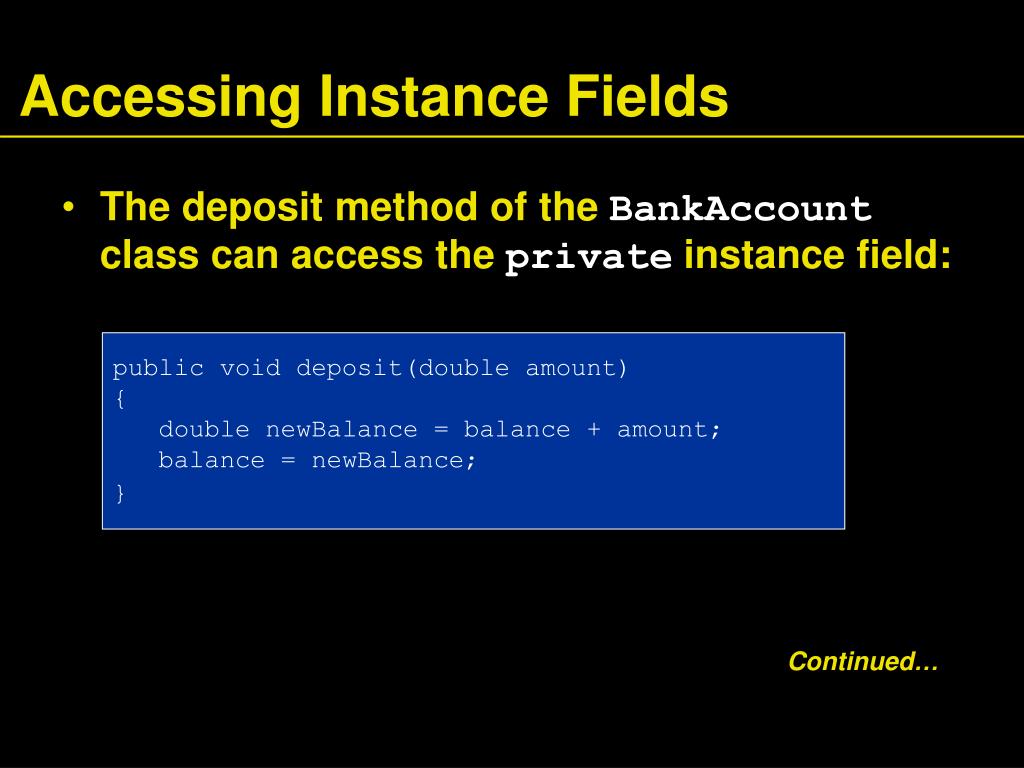 Accessing Instance Fields

• The deposit method of the BankAccount class can access the private instance field:

public void deposit(double amount)
{
   double newBalance = balance + amount;
   balance = newBalance;
}

Continued…